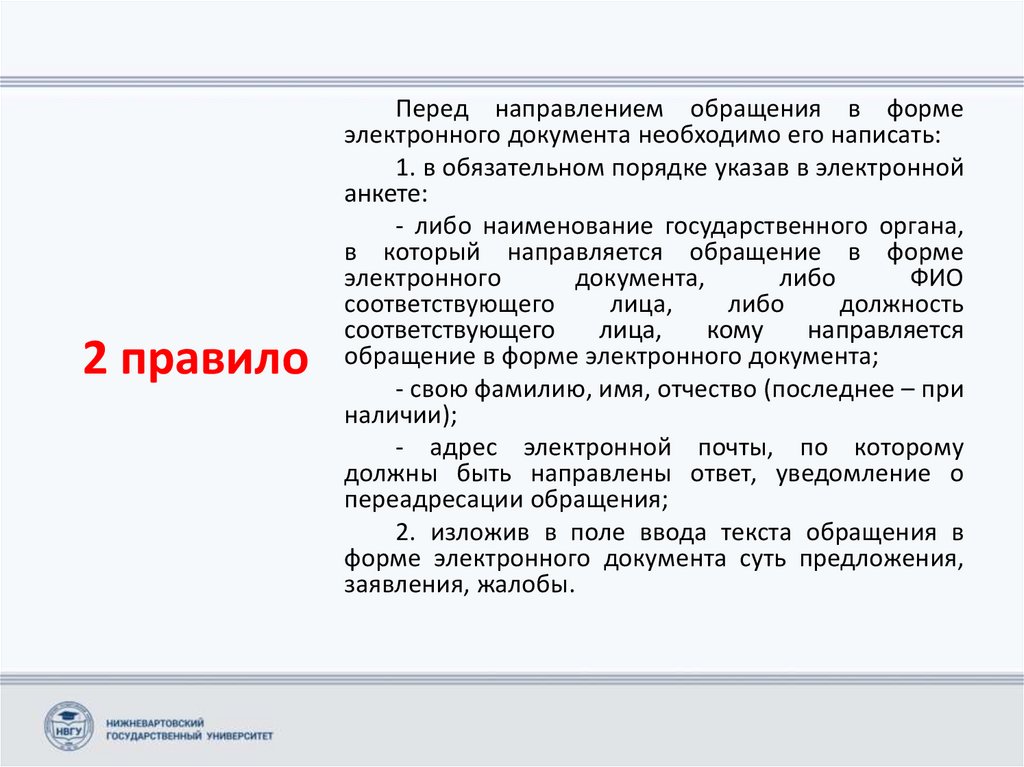 2 правило

Перед направлением обращения в форме электронного документа необходимо его написать:

1. в обязательном порядке указав в электронной анкете:

- либо наименование государственного органа, в который направляется обращение в форме электронного документа, либо ФИО соответствующего лица, либо должность соответствующего лица, кому направляется обращение в форме электронного документа;

- свою фамилию, имя, отчество (последнее – при наличии);

- адрес электронной почты, по которому должны быть направлены ответ, уведомление о переадресации обращения;

2. изложив в поле ввода текста обращения в форме электронного документа суть предложения, заявления, жалобы.

НВГУ

НИЖНЕВАРТОВСКИЙ ГОСУДАРСТВЕННЫЙ УНИВЕРСИТЕТ